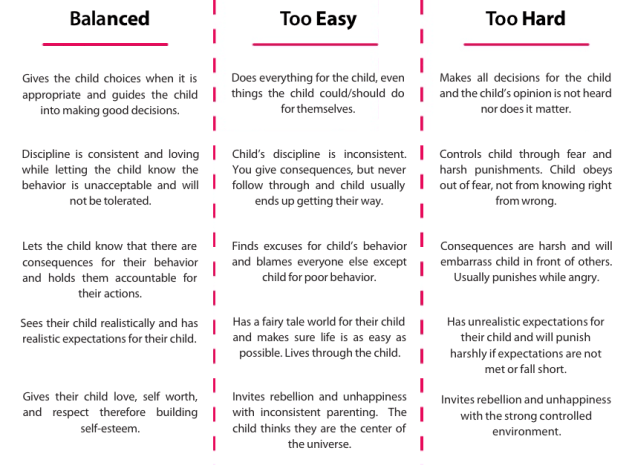 Balanced

Gives the child choices when it is appropriate and guides the child into making good decisions.

Discipline is consistent and loving while letting the child know the behavior is unacceptable and will not be tolerated.

Lets the child know that there are consequences for their behavior and holds them accountable for their actions.

Sees their child realistically and has realistic expectations for their child.

Gives their child love, self worth, and respect therefore building self-esteem.

Too Easy

Does everything for the child, even things the child could/should do for themselves.

Child's discipline is inconsistent. You give consequences, but never follow through and child usually ends up getting their way.

Finds excuses for child's behavior and blames everyone else except child for poor behavior.

Has a fairy tale world for their child and makes sure life is as easy as possible. Lives through the child.

Invites rebellion and unhappiness with inconsistent parenting. The child thinks they are the center of the universe.

Too Hard

Makes all decisions for the child and the child's opinion is not heard nor does it matter.

Controls child through fear and harsh punishments. Child obeys out of fear, not from knowing right from wrong.

Consequences are harsh and will embarrass child in front of others. Usually punishes while angry.

Has unrealistic expectations for their child and will punish harshly if expectations are not met or fall short.

Invites rebellion and unhappiness with the strong controlled environment.